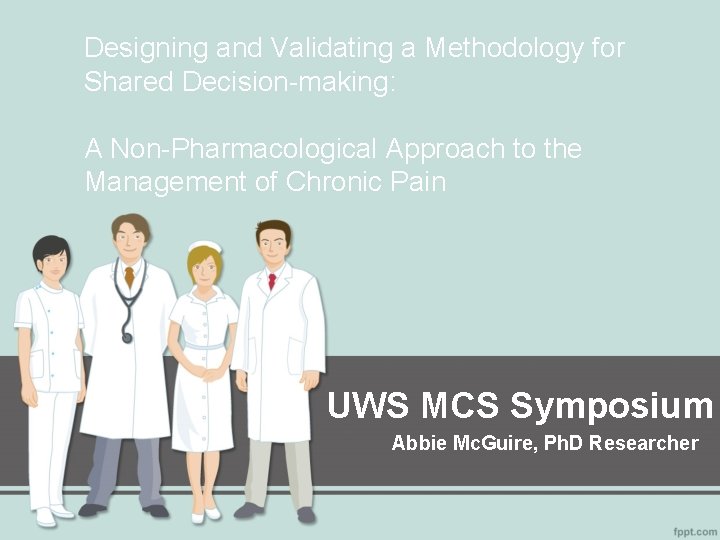 Designing and Validating a Methodology for Shared Decision-making:

A Non-Pharmacological Approach to the Management of Chronic Pain

UWS MCS Symposium

Abbie McGuire, PhD Researcher

fppt.com